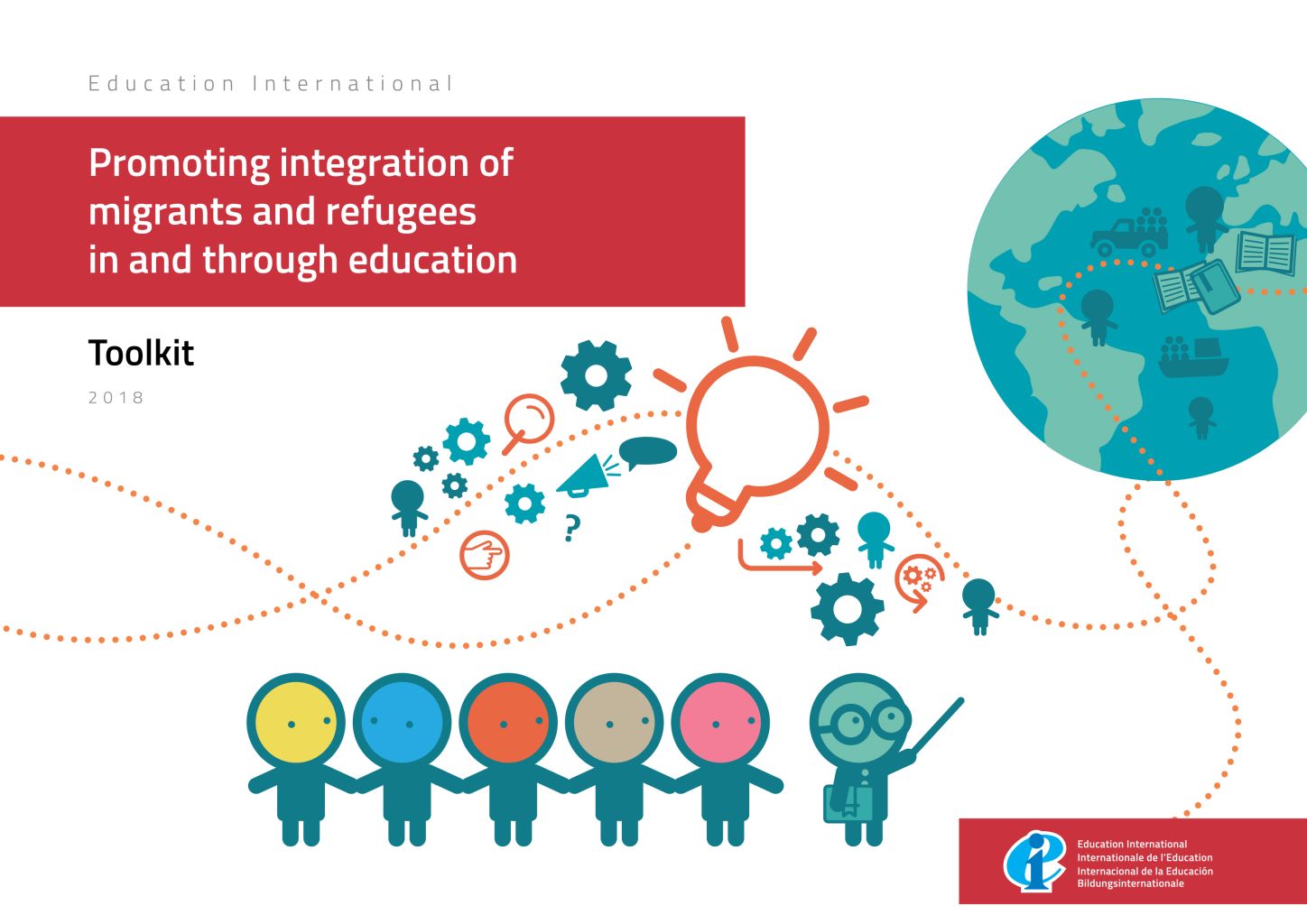 Education International

Promoting integration of migrants and refugees in and through education

Toolkit

2018

?

Education International
Internationale de l'Education
Internacional de la Educación
Bildungsinternationale